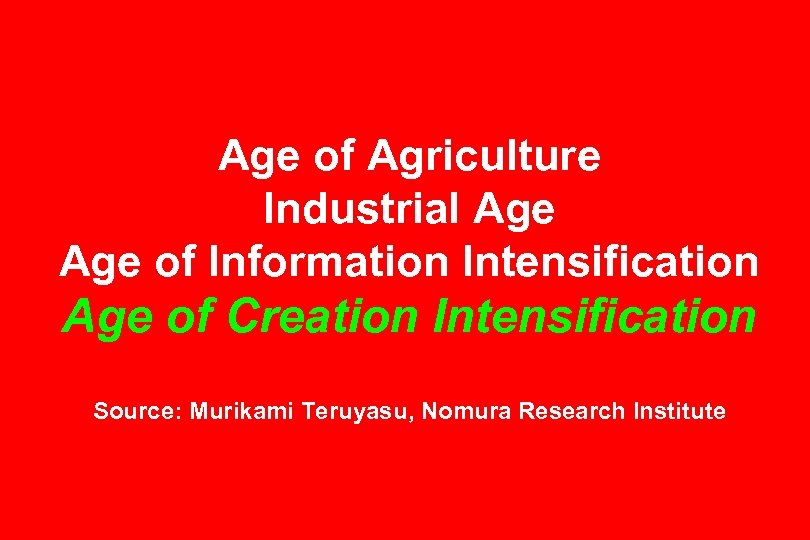 Age of Agriculture
Industrial Age
Age of Information Intensification
Age of Creation Intensification

Source: Murikami Teruyasu, Nomura Research Institute